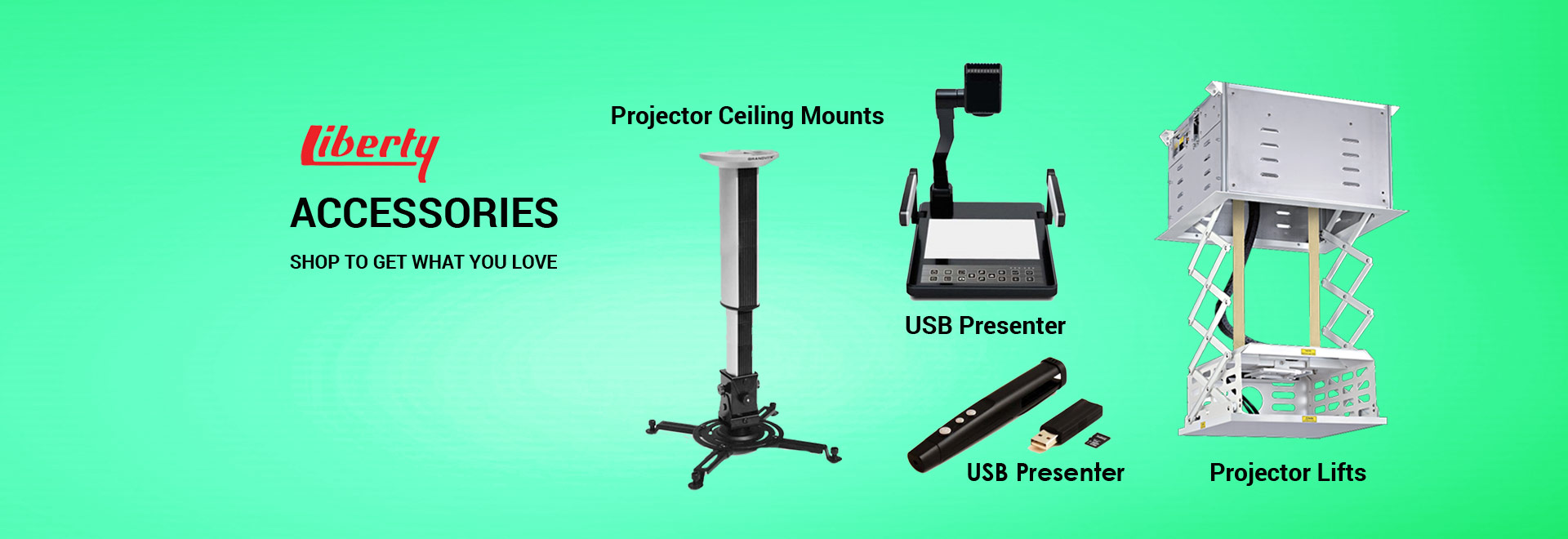 Liberty

ACCESSORIES

SHOP TO GET WHAT YOU LOVE

Projector Ceiling Mounts

USB Presenter

USB Presenter

Projector Lifts